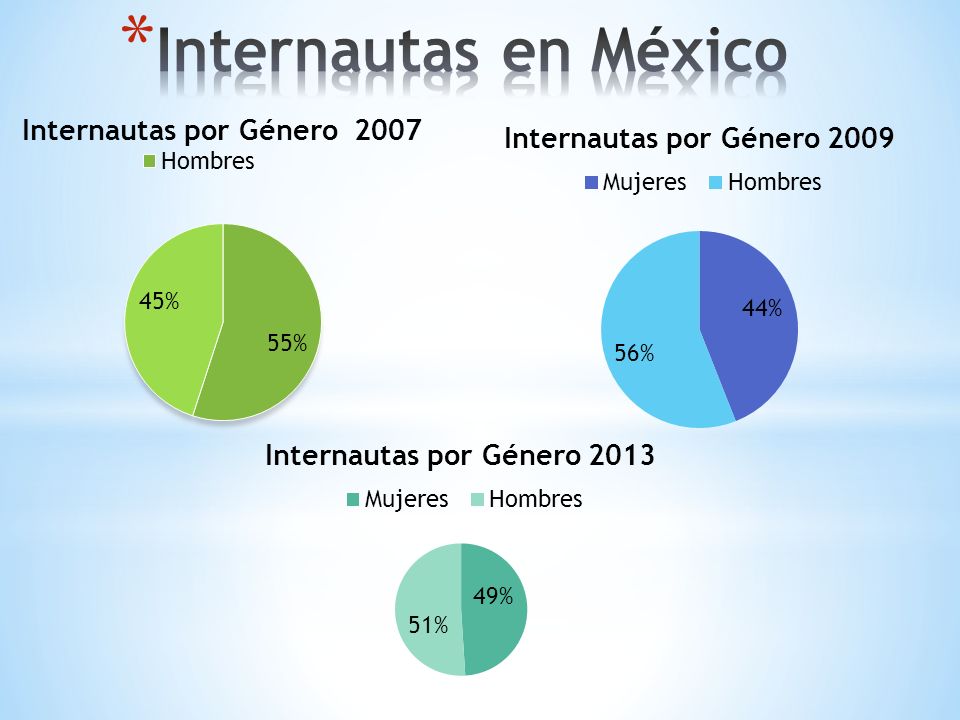 *Internautas en México

Internautas por Género 2007

Hombres

45%

55%

Internautas por Género 2009

Mujeres Hombres

44%

56%

Internautas por Género 2013

Mujeres Hombres

49%

51%